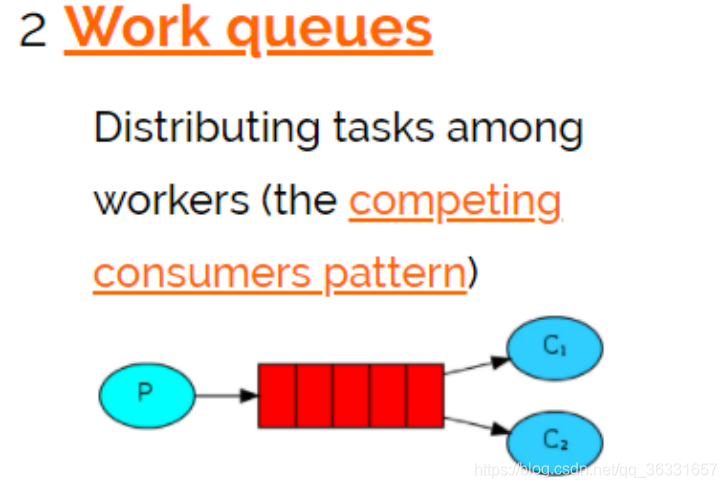 2 Work queues

Distributing tasks among workers (the competing consumers pattern)

P

$C_1$

$C_2$

https://blog.csdn.net/qq_36331657